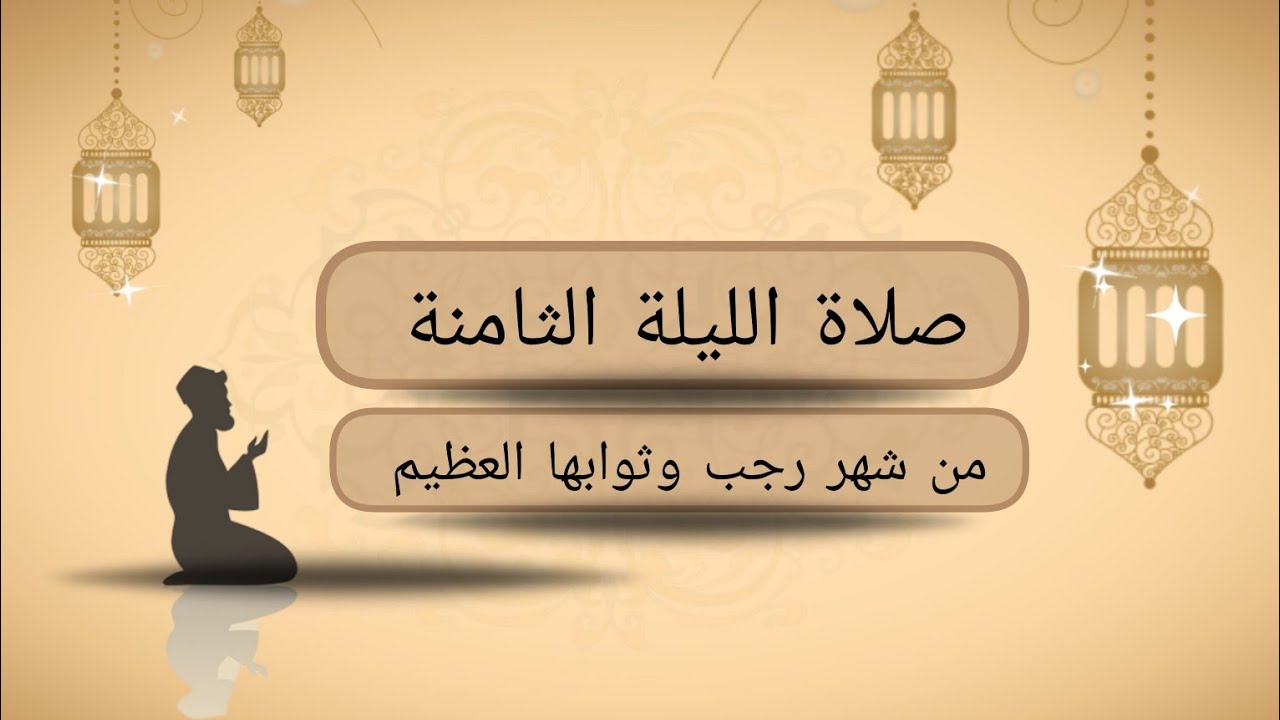 صلاة الليلة الثامنة

من شهر رجب وثوابها العظيم